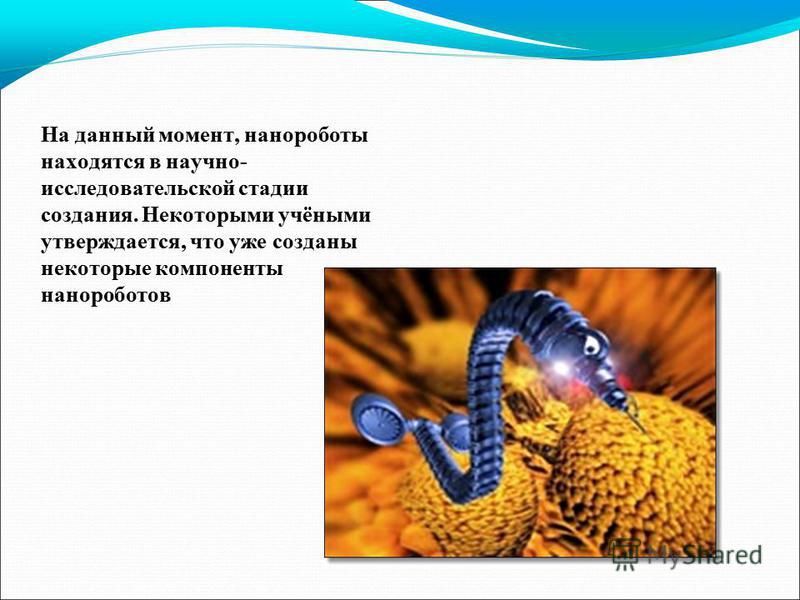 На данный момент, нанороботы находятся в научно-исследовательской стадии создания. Некоторыми учёными утверждается, что уже созданы некоторые компоненты нанороботов

MyShared